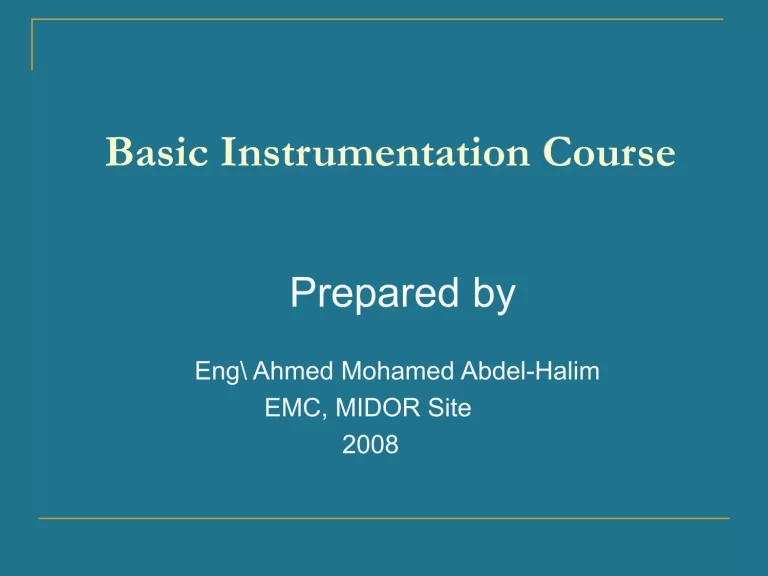 Basic Instrumentation Course

Prepared by

Eng\ Ahmed Mohamed Abdel-Halim
EMC, MIDOR Site
2008